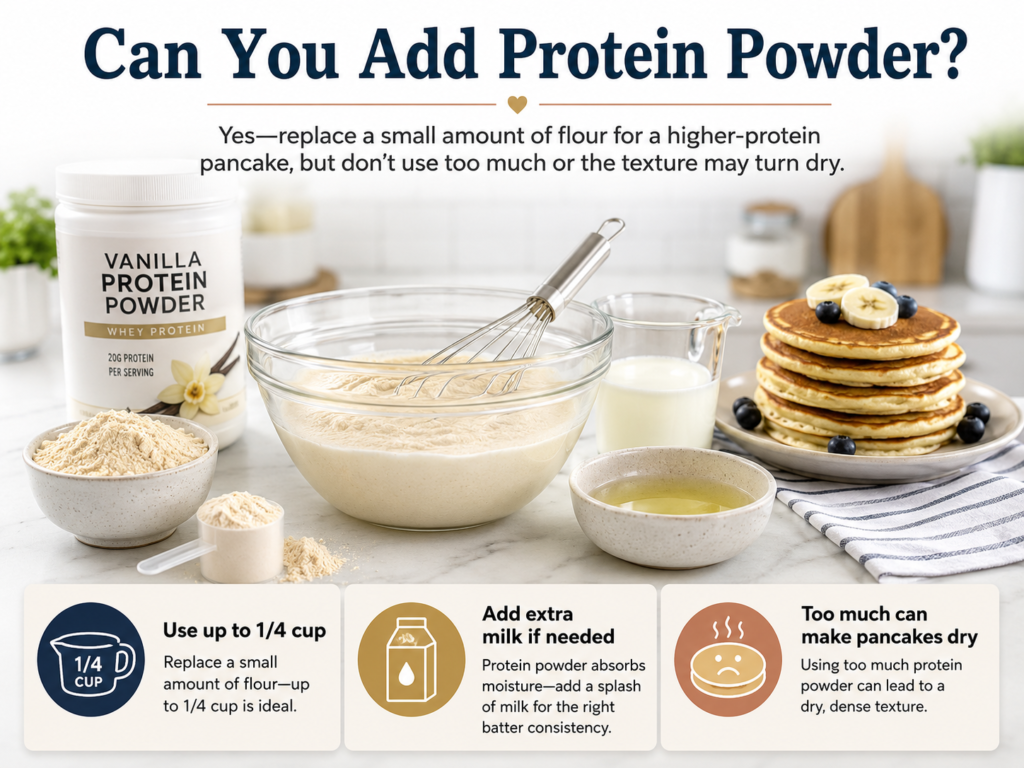 Can You Add Protein Powder?

Yes—replace a small amount of flour for a higher-protein pancake, but don't use too much or the texture may turn dry.

VANILLA PROTEIN POWDER
WHEY PROTEIN
20G PROTEIN PER SERVING

1/4 CUP

Use up to 1/4 cup
Replace a small amount of flour—up to 1/4 cup is ideal.

Add extra milk if needed
Protein powder absorbs moisture—add a splash of milk for the right batter consistency.

Too much can make pancakes dry
Using too much protein powder can lead to a dry, dense texture.